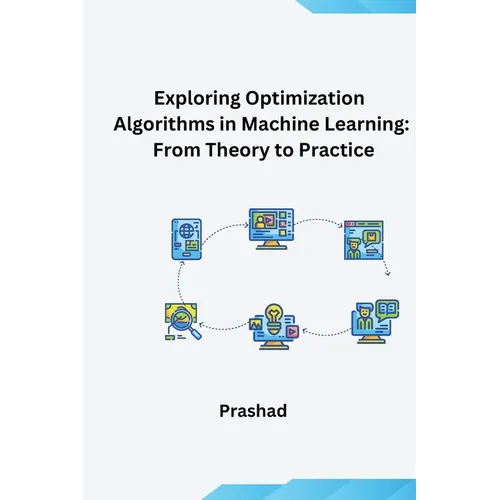 Exploring Optimization Algorithms in Machine Learning: From Theory to Practice

Prashad